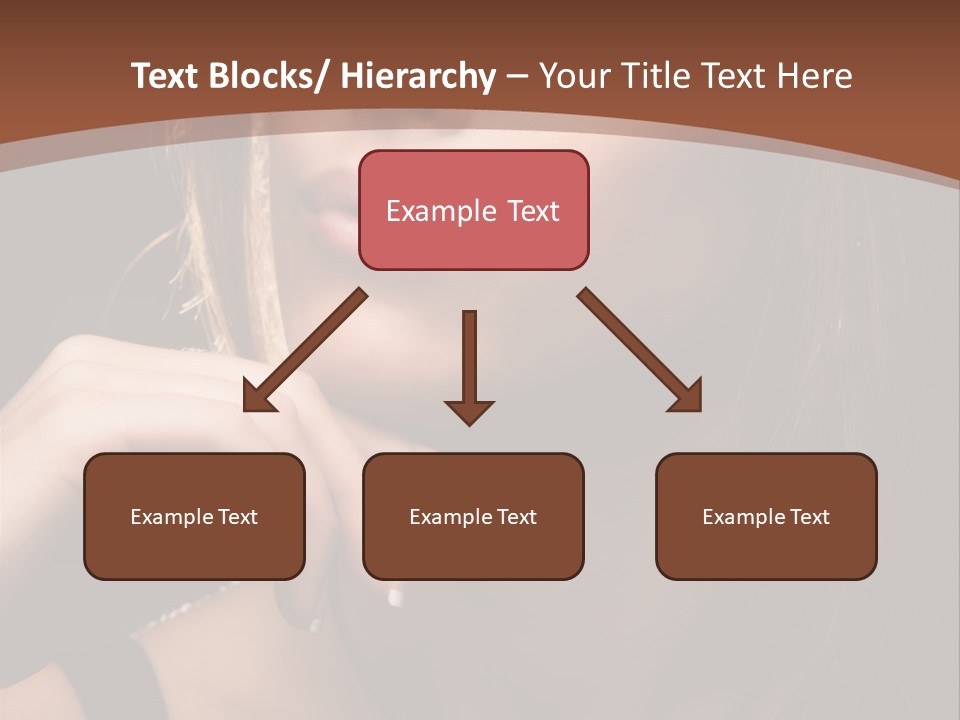 Text Blocks/ Hierarchy – Your Title Text Here

Example Text

Example Text

Example Text

Example Text